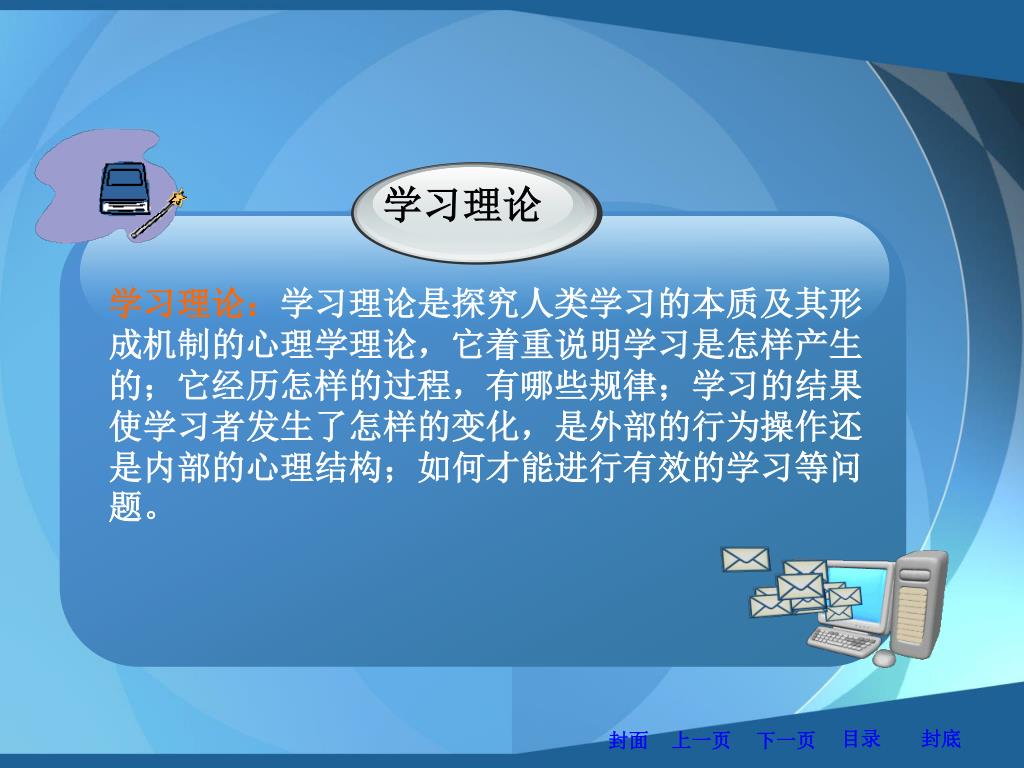 学习理论

学习理论：学习理论是探究人类学习的本质及其形成机制的心理学理论，它着重说明学习是怎样产生的；它经历怎样的过程，有哪些规律；学习的结果使学习者发生了怎样的变化，是外部的行为操作还是内部的心理结构；如何才能进行有效的学习等问题。

封面 上一页 下一页 目录 封底